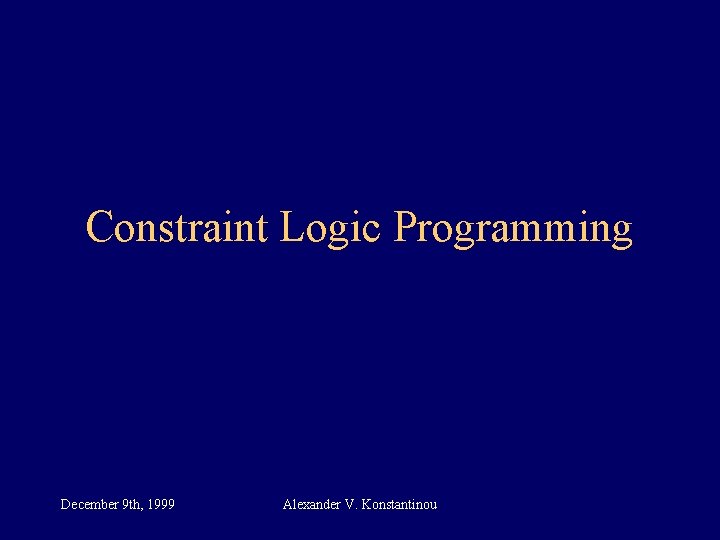 Constraint Logic Programming

December 9th, 1999

Alexander V. Konstantinou